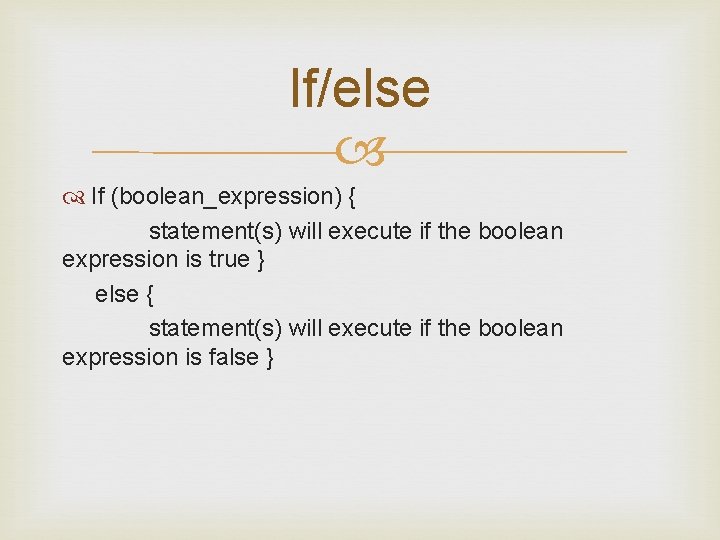 If/else

If (boolean_expression) {
statement(s) will execute if the boolean expression is true }
else {
statement(s) will execute if the boolean expression is false }